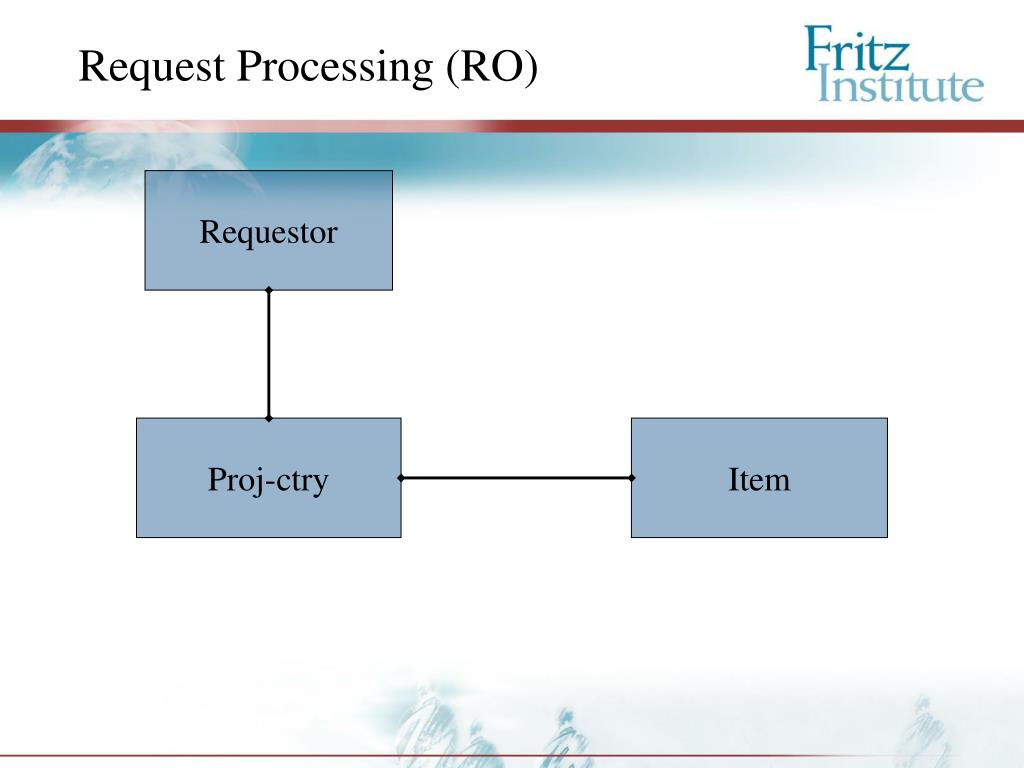 Request Processing (RO)

Fritz Institute

Requestor

Proj-ctry

Item